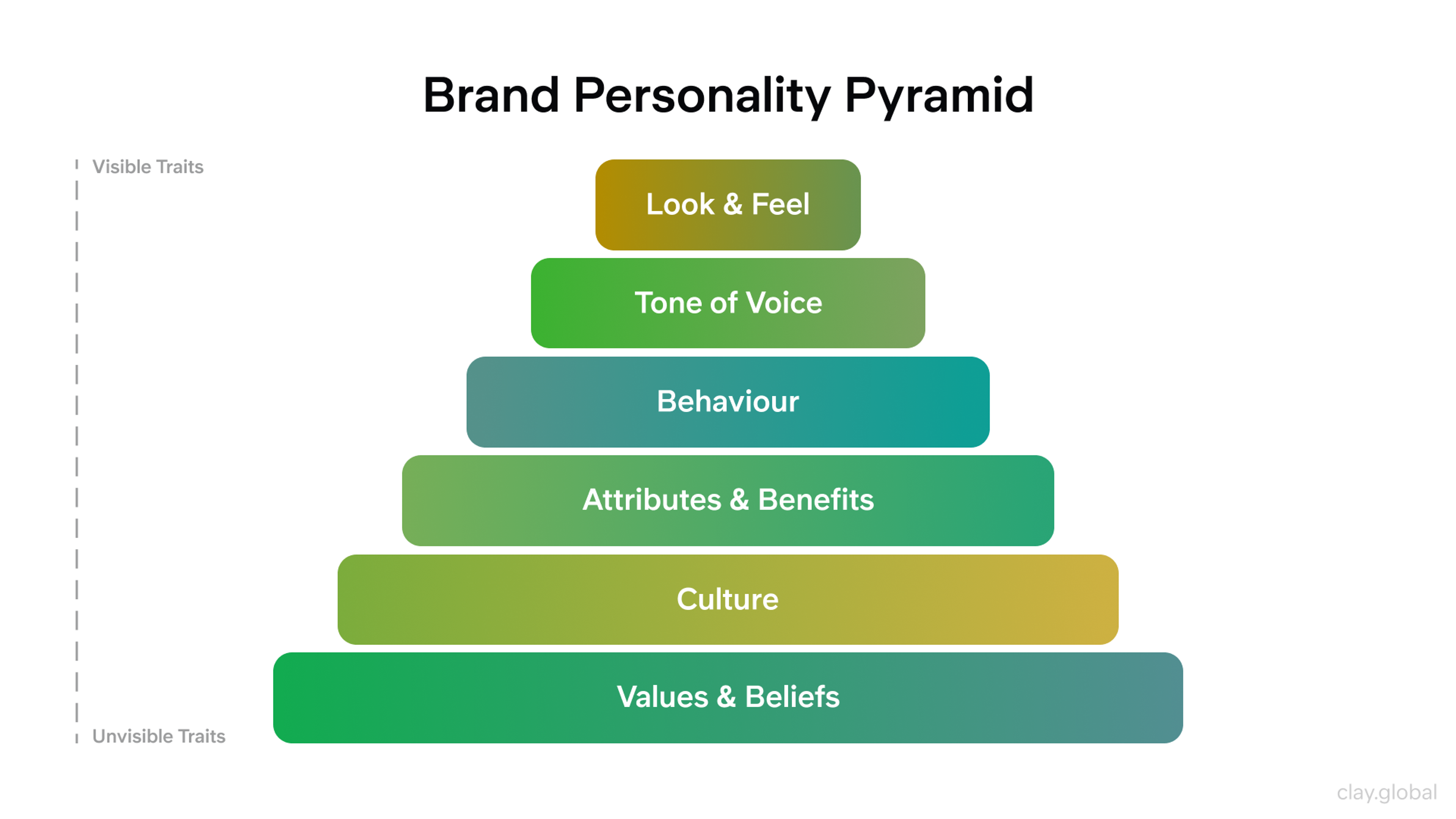 Brand Personality Pyramid

Visible Traits

Look & Feel

Tone of Voice

Behaviour

Attributes & Benefits

Culture

Values & Beliefs

Unvisible Traits

clay.global